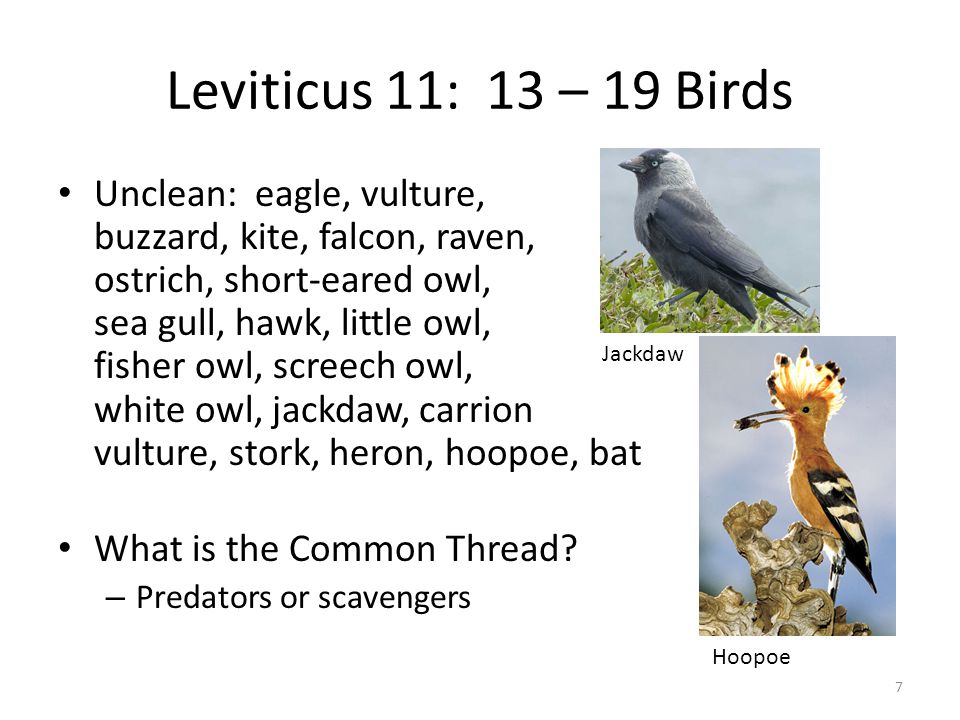 Leviticus 11: 13 – 19 Birds

• Unclean: eagle, vulture, buzzard, kite, falcon, raven, ostrich, short-eared owl, sea gull, hawk, little owl, fisher owl, screech owl, white owl, jackdaw, carrion vulture, stork, heron, hoopoe, bat

• What is the Common Thread?
– Predators or scavengers

Jackdaw

Hoopoe

7